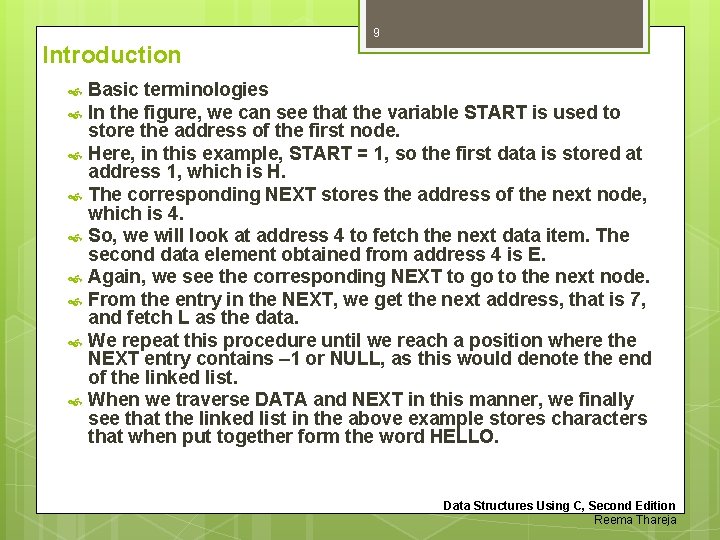 9

Introduction

Basic terminologies

In the figure, we can see that the variable START is used to store the address of the first node.

Here, in this example, START = 1, so the first data is stored at address 1, which is H.

The corresponding NEXT stores the address of the next node, which is 4.

So, we will look at address 4 to fetch the next data item. The second data element obtained from address 4 is E.

Again, we see the corresponding NEXT to go to the next node.

From the entry in the NEXT, we get the next address, that is 7, and fetch L as the data.

We repeat this procedure until we reach a position where the NEXT entry contains –1 or NULL, as this would denote the end of the linked list.

When we traverse DATA and NEXT in this manner, we finally see that the linked list in the above example stores characters that when put together form the word HELLO.

Data Structures Using C, Second Edition
Reema Thareja